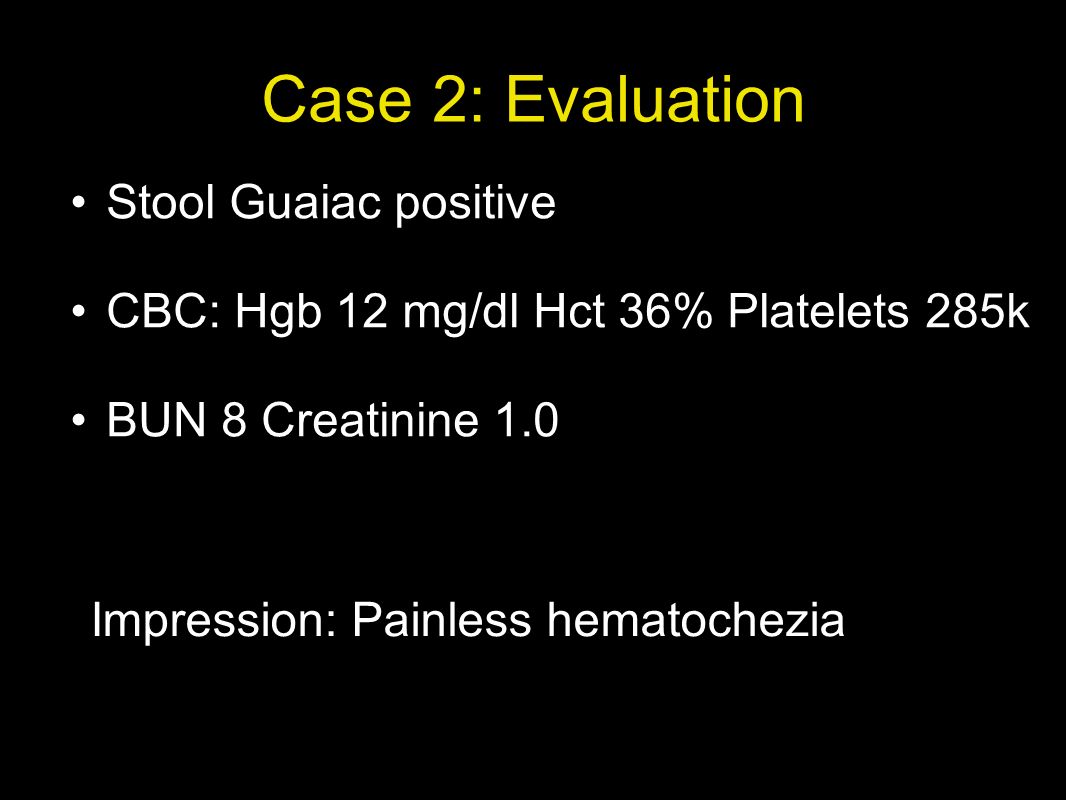 Case 2: Evaluation

• Stool Guaiac positive

• CBC: Hgb 12 mg/dl Hct 36% Platelets 285k

• BUN 8 Creatinine 1.0

Impression: Painless hematochezia